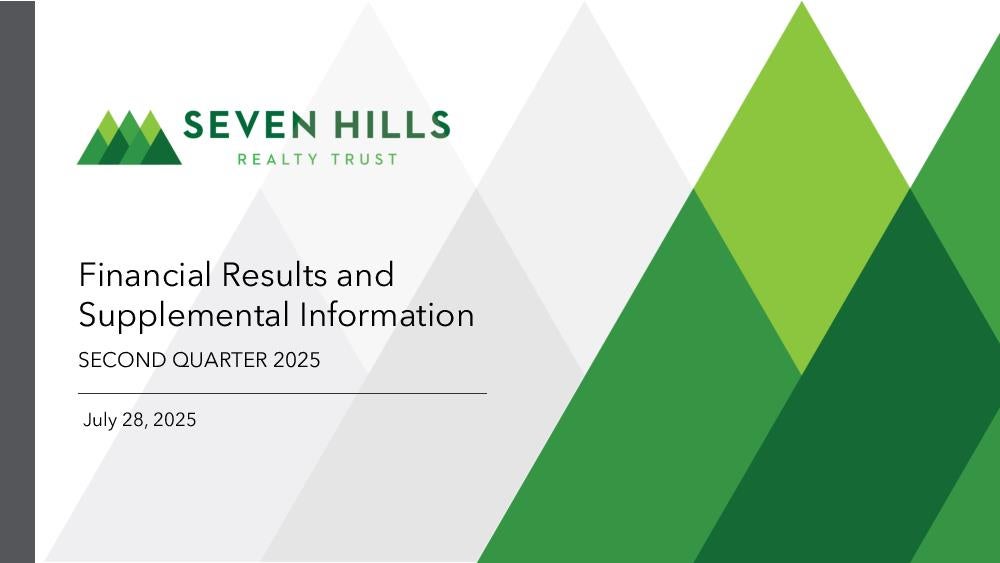 SEVEN HILLS
REALTY TRUST

Financial Results and Supplemental Information

SECOND QUARTER 2025

July 28, 2025